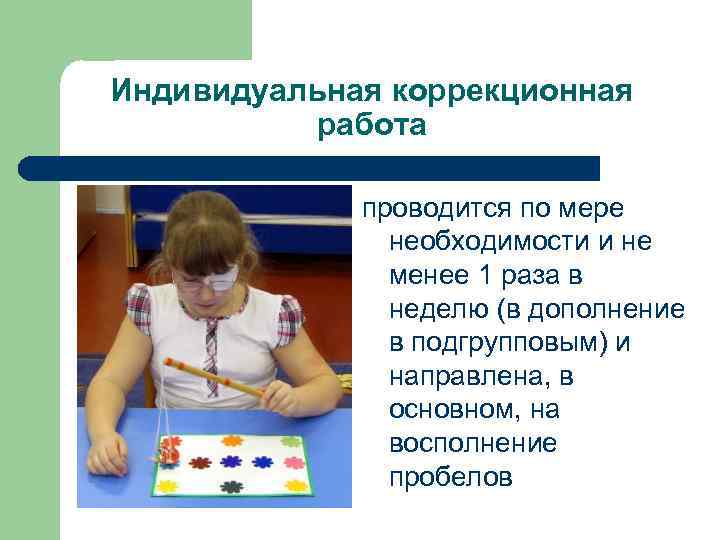 Индивидуальная коррекционная работа

проводится по мере необходимости и не менее 1 раза в неделю (в дополнение в подгрупповым) и направлена, в основном, на восполнение пробелов